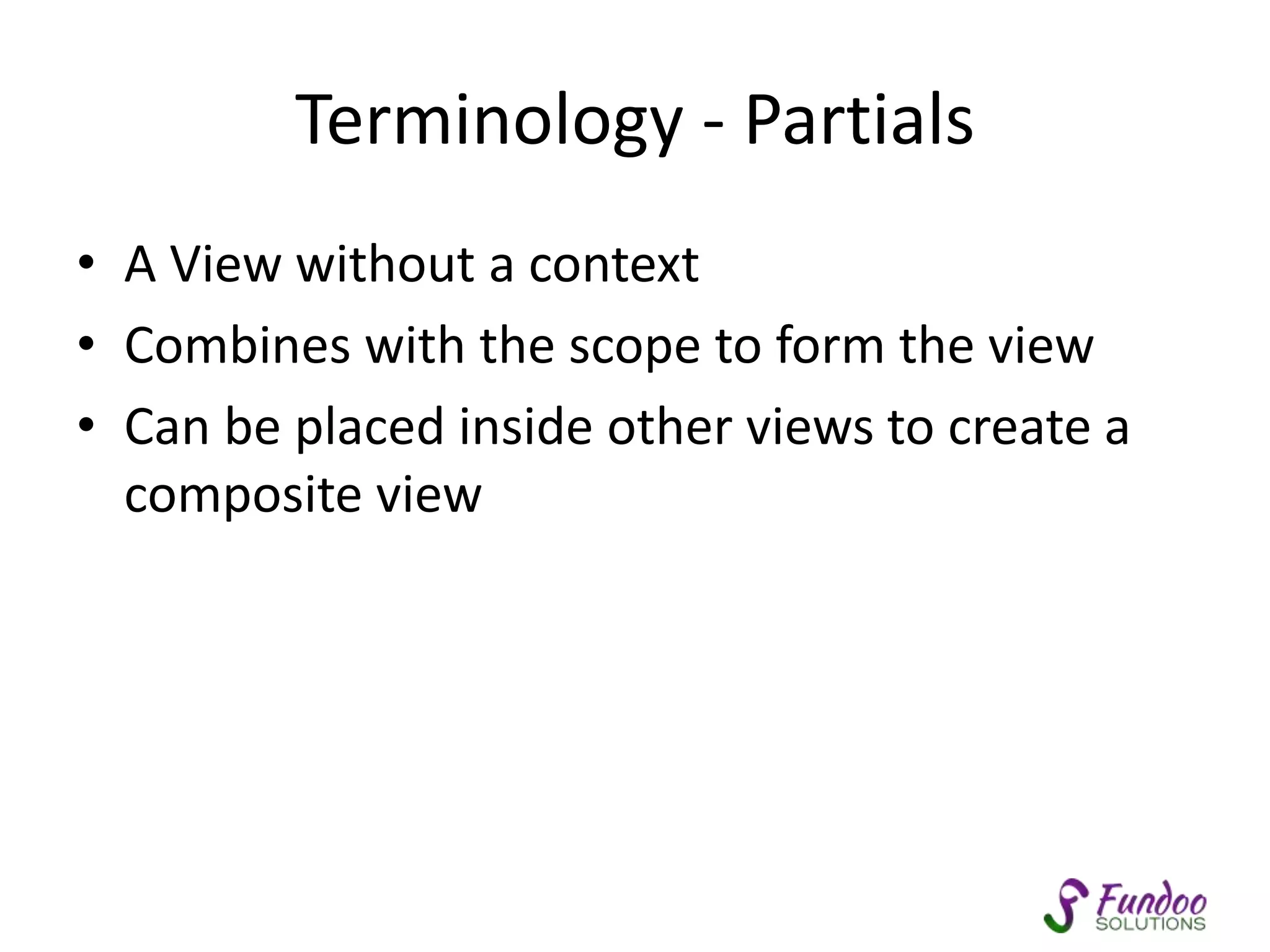 Terminology - Partials

• A View without a context
• Combines with the scope to form the view
• Can be placed inside other views to create a composite view

Fundoo SOLUTIONS